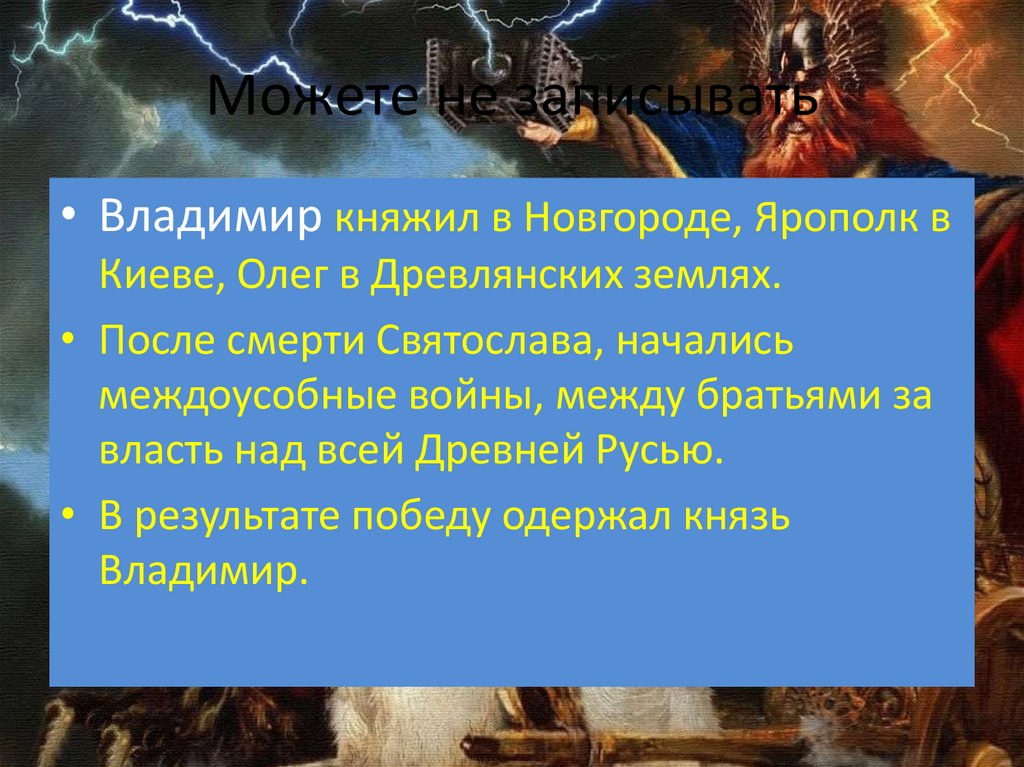 Можете не записывать

• Владимир княжил в Новгороде, Ярополк в Киеве, Олег в Древлянских землях.

• После смерти Святослава, начались междоусобные войны, между братьями за власть над всей Древней Русью.

• В результате победу одержал князь Владимир.